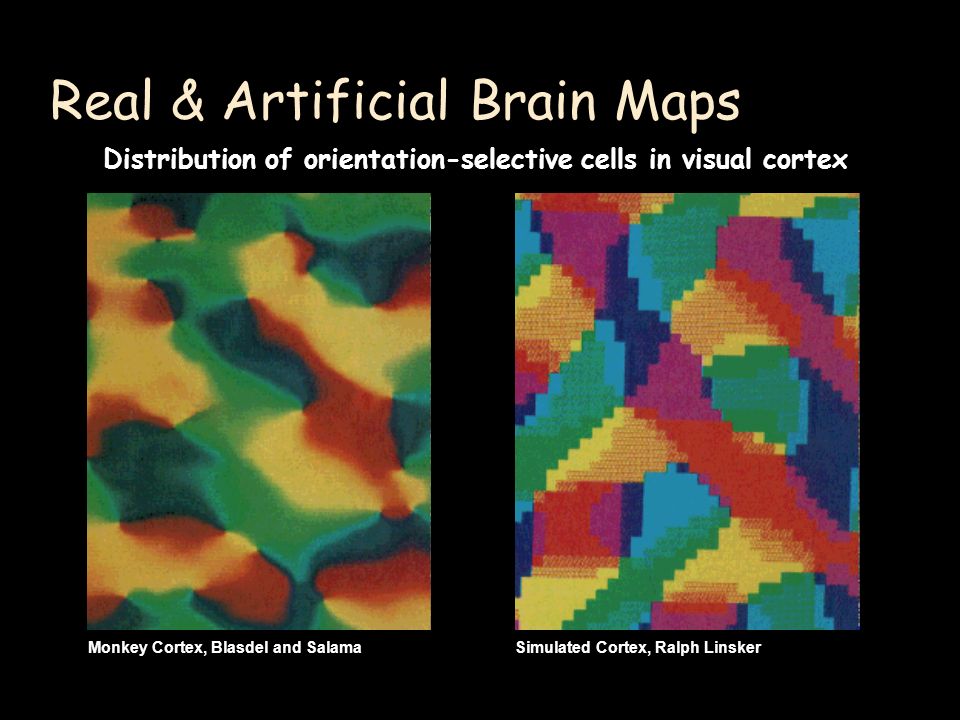 Real & Artificial Brain Maps

Distribution of orientation-selective cells in visual cortex

Monkey Cortex, Blasdel and Salama

Simulated Cortex, Ralph Linsker